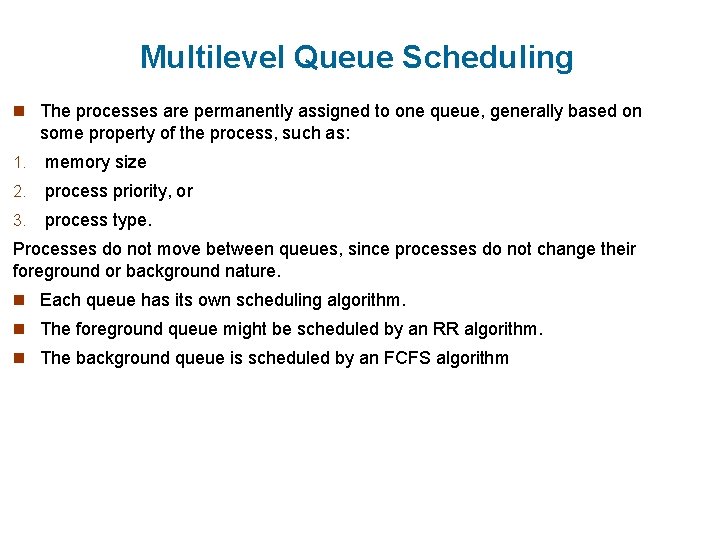 Multilevel Queue Scheduling

The processes are permanently assigned to one queue, generally based on some property of the process, such as:

1. memory size
2. process priority, or
3. process type.

Processes do not move between queues, since processes do not change their foreground or background nature.

Each queue has its own scheduling algorithm.

The foreground queue might be scheduled by an RR algorithm.

The background queue is scheduled by an FCFS algorithm